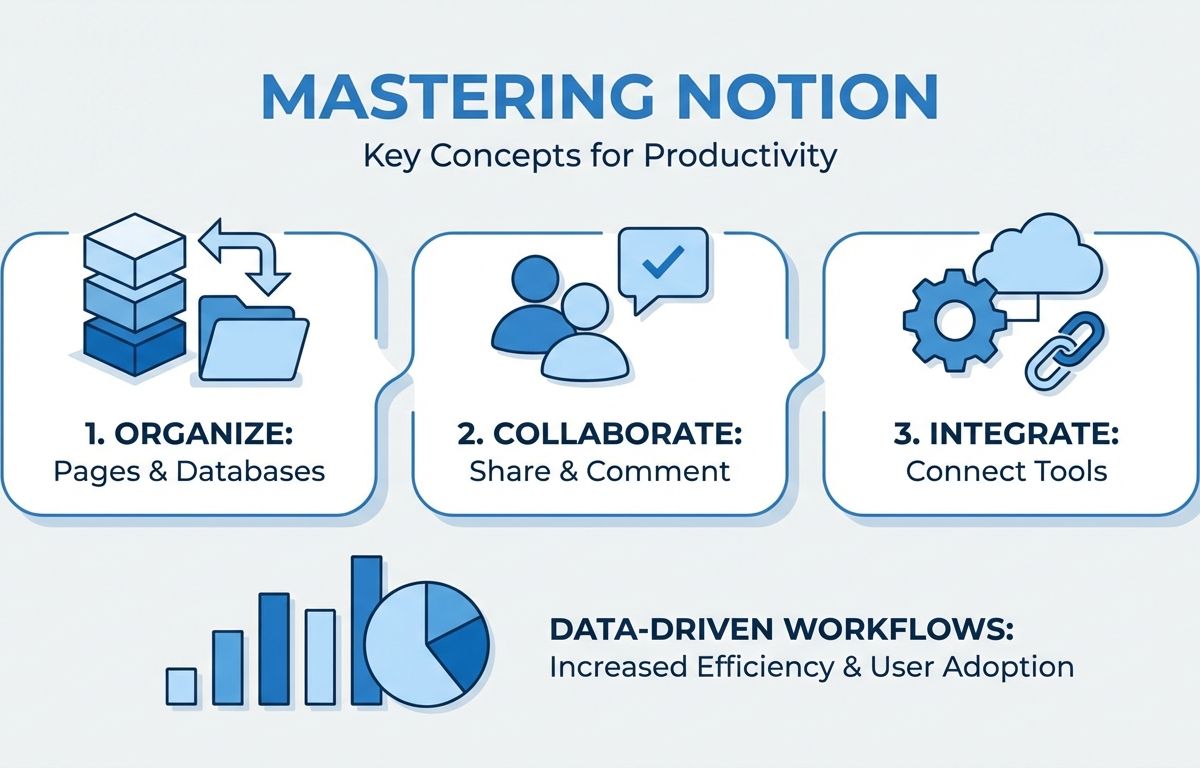 MASTERING NOTION
Key Concepts for Productivity

1. ORGANIZE:
Pages & Databases

2. COLLABORATE:
Share & Comment

3. INTEGRATE:
Connect Tools

DATA-DRIVEN WORKFLOWS:
Increased Efficiency & User Adoption